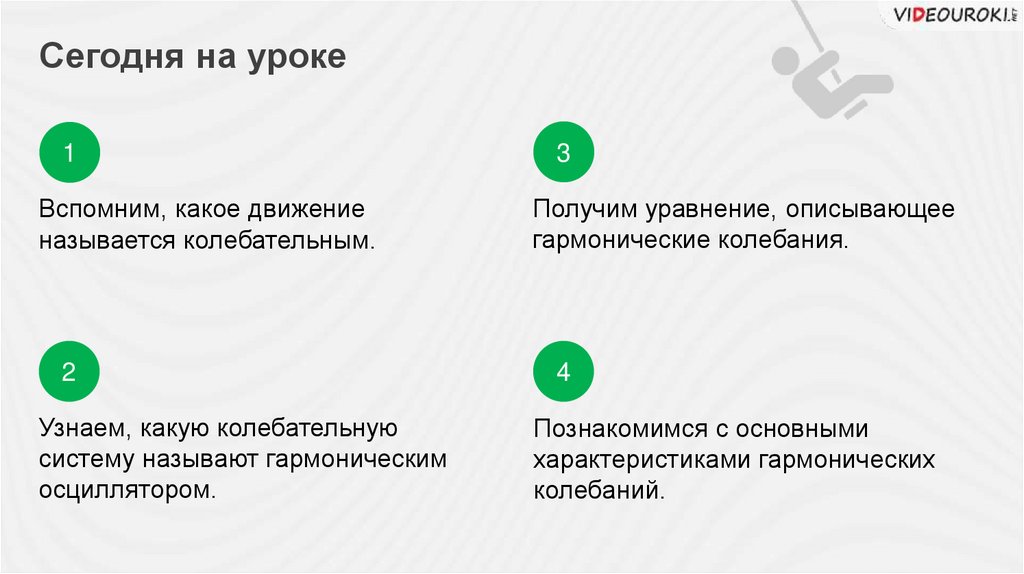 VIDEOUROKI.NET

Сегодня на уроке

1

Вспомним, какое движение называется колебательным.

2

Узнаем, какую колебательную систему называют гармоническим осциллятором.

3

Получим уравнение, описывающее гармонические колебания.

4

Познакомимся с основными характеристиками гармонических колебаний.